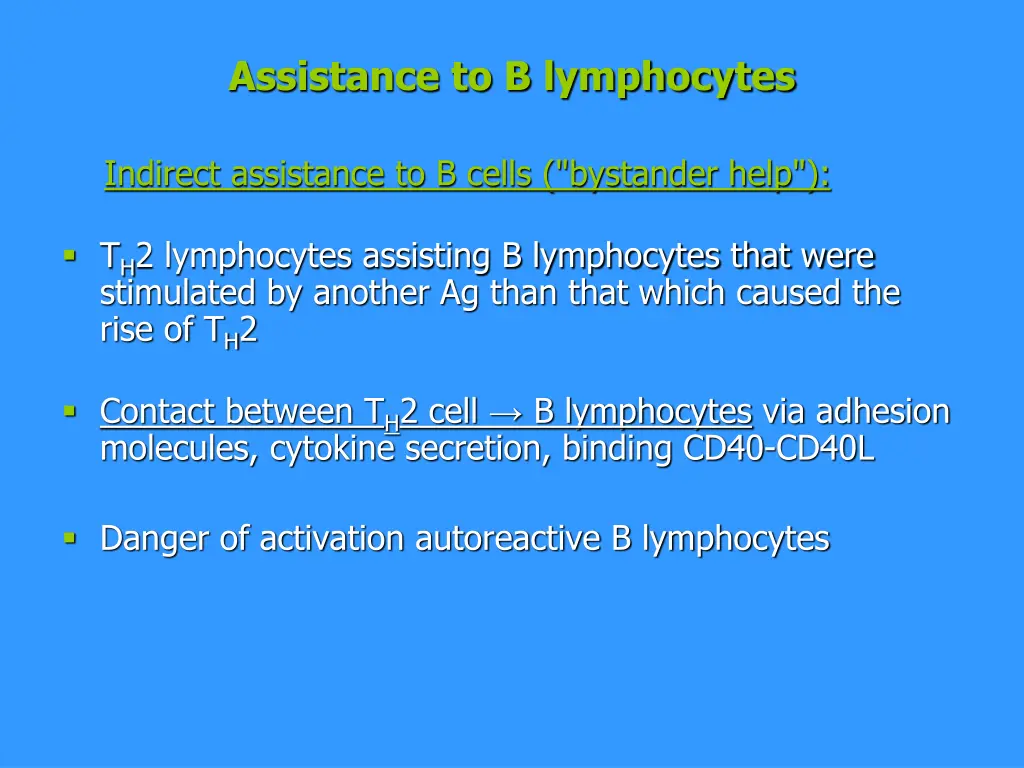 Assistance to B lymphocytes

Indirect assistance to B cells ("bystander help"):

▪ $T_H2$ lymphocytes assisting B lymphocytes that were stimulated by another Ag than that which caused the rise of $T_H2$

▪ Contact between $T_H2$ cell → B lymphocytes via adhesion molecules, cytokine secretion, binding CD40-CD40L

▪ Danger of activation autoreactive B lymphocytes